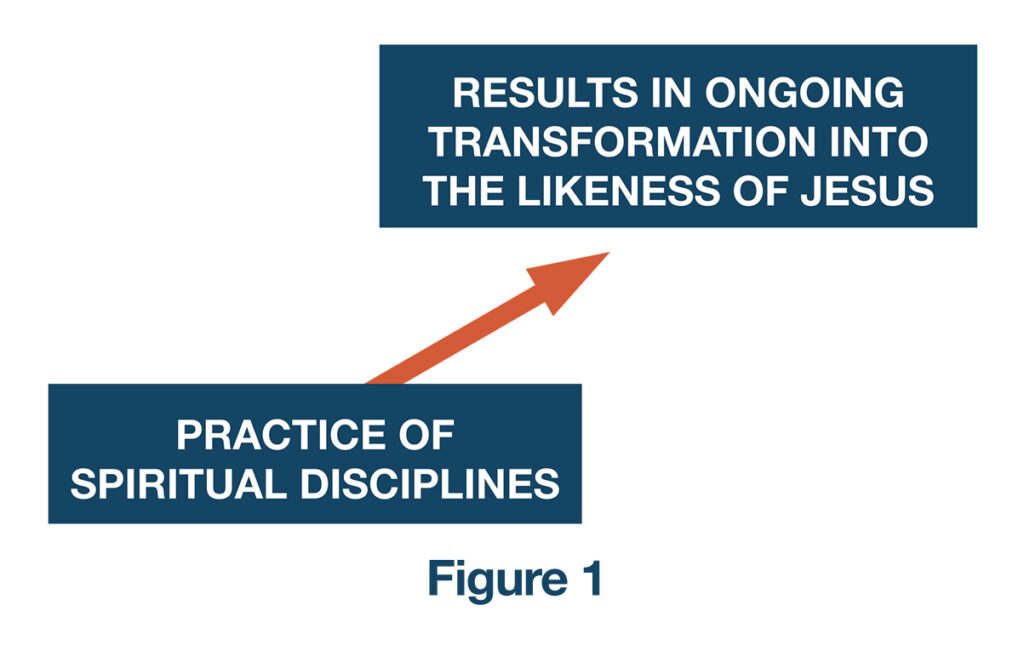 RESULTS IN ONGOING TRANSFORMATION INTO THE LIKENESS OF JESUS

PRACTICE OF SPIRITUAL DISCIPLINES

Figure 1